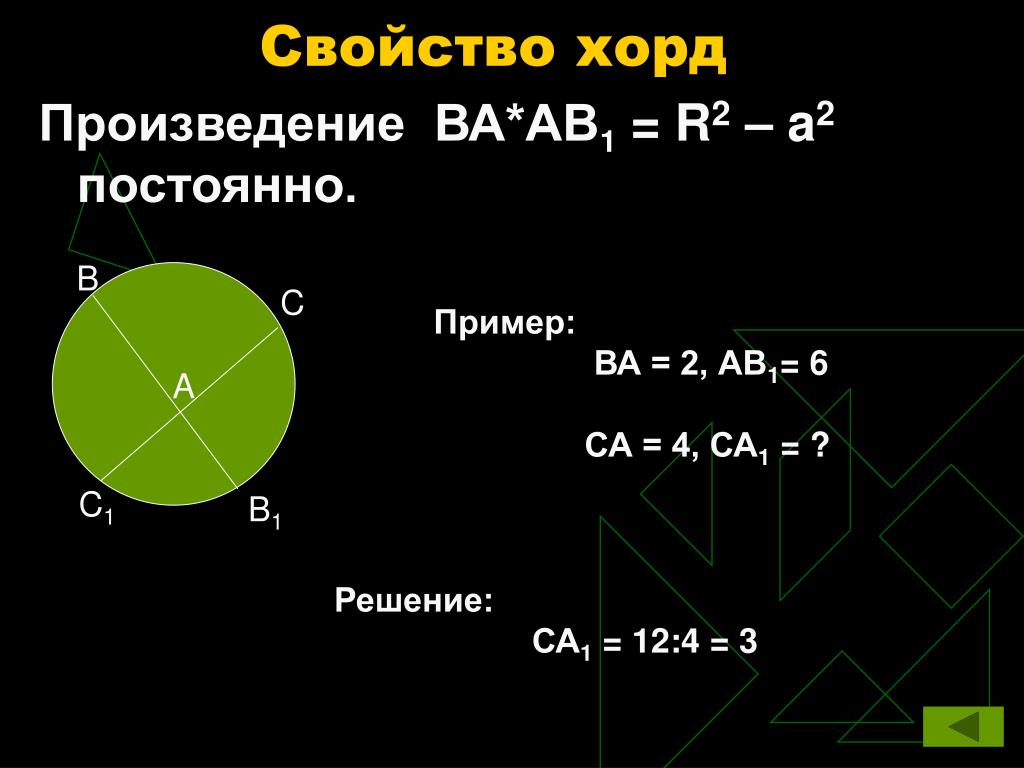 Свойство хорд

Произведение $BA*AB_1 = R^2 – a^2$ постоянно.

B

C

A

$C_1$

$B_1$

Пример:

$BA = 2, AB_1 = 6$

$CA = 4, CA_1 = ?$

Решение:

$CA_1 = 12:4 = 3$